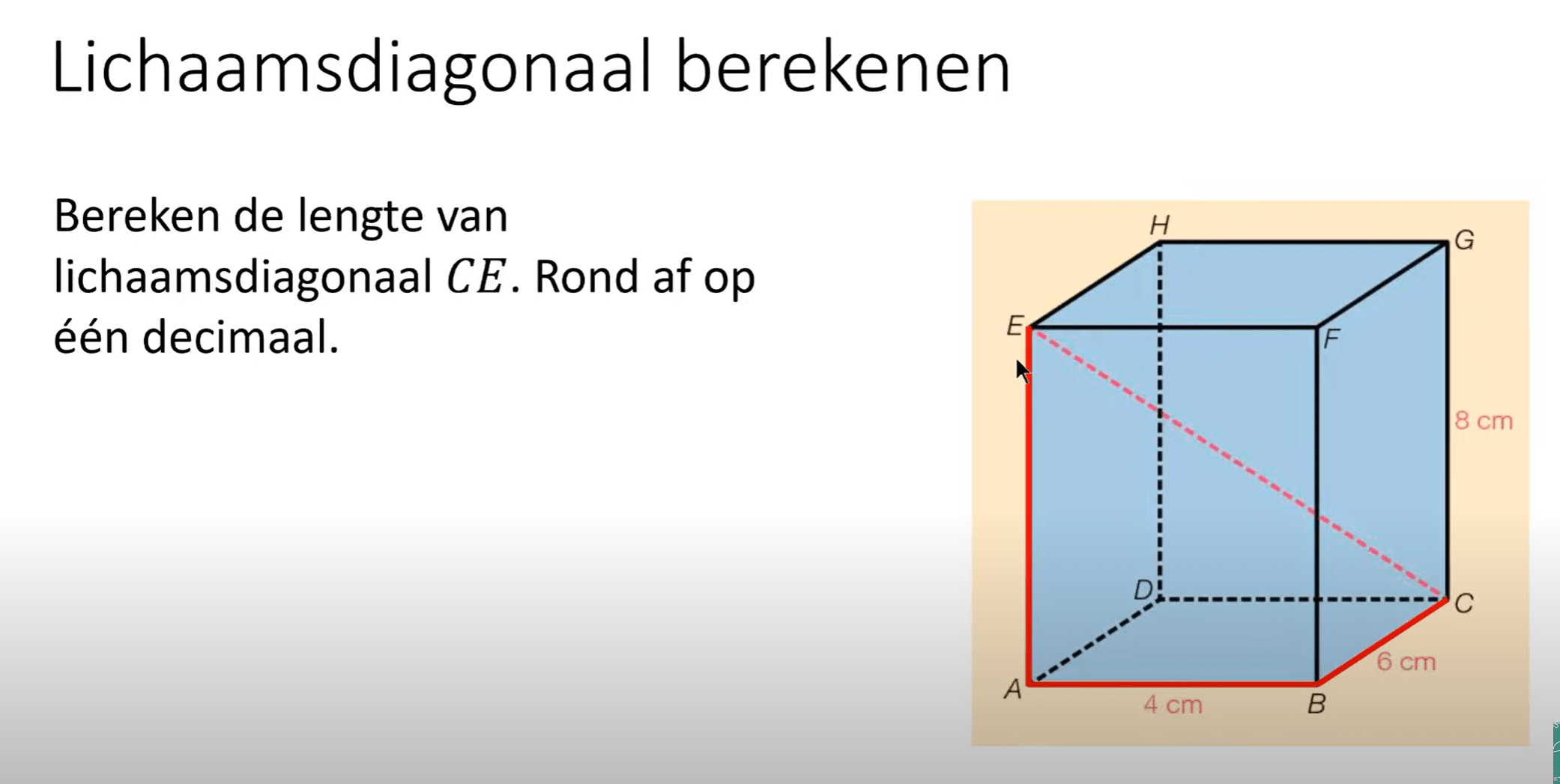 Lichaamsdiagonaal berekenen

Bereken de lengte van lichaamsdiagonaal $CE$. Rond af op één decimaal.

H
G
E
F
8 cm
D
C
6 cm
A
4 cm
B